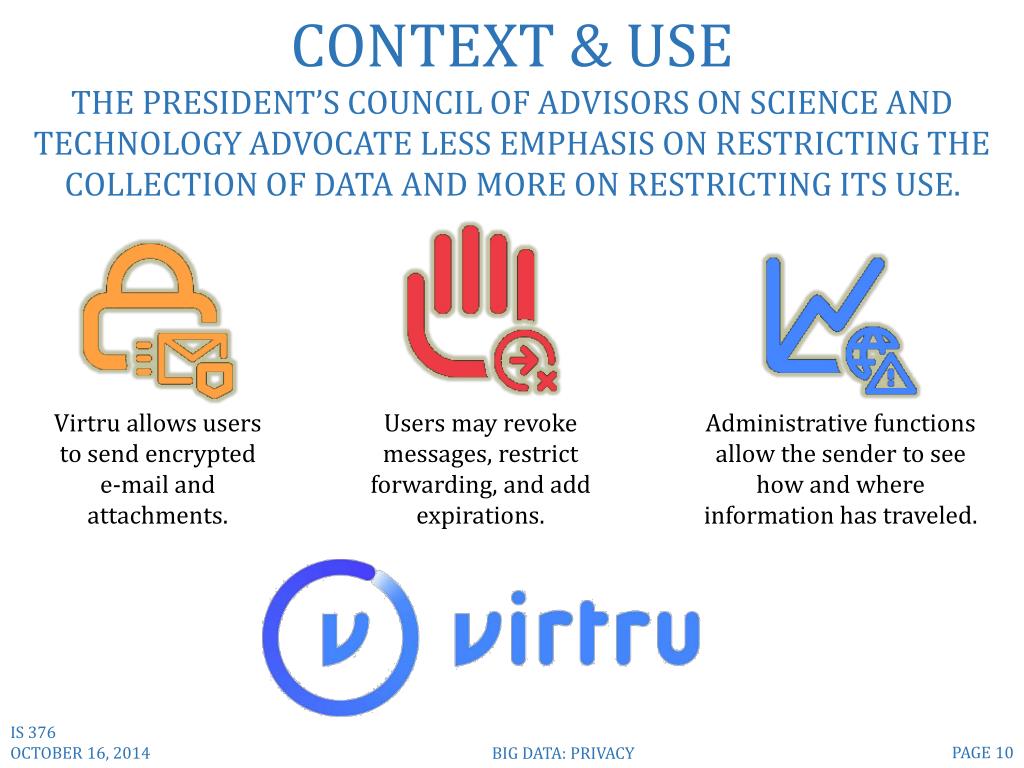 CONTEXT & USE

THE PRESIDENT'S COUNCIL OF ADVISORS ON SCIENCE AND TECHNOLOGY ADVOCATE LESS EMPHASIS ON RESTRICTING THE COLLECTION OF DATA AND MORE ON RESTRICTING ITS USE.

Virtru allows users to send encrypted e-mail and attachments.

Users may revoke messages, restrict forwarding, and add expirations.

Administrative functions allow the sender to see how and where information has traveled.

v virtru

IS 376
OCTOBER 16, 2014

BIG DATA: PRIVACY

PAGE 10